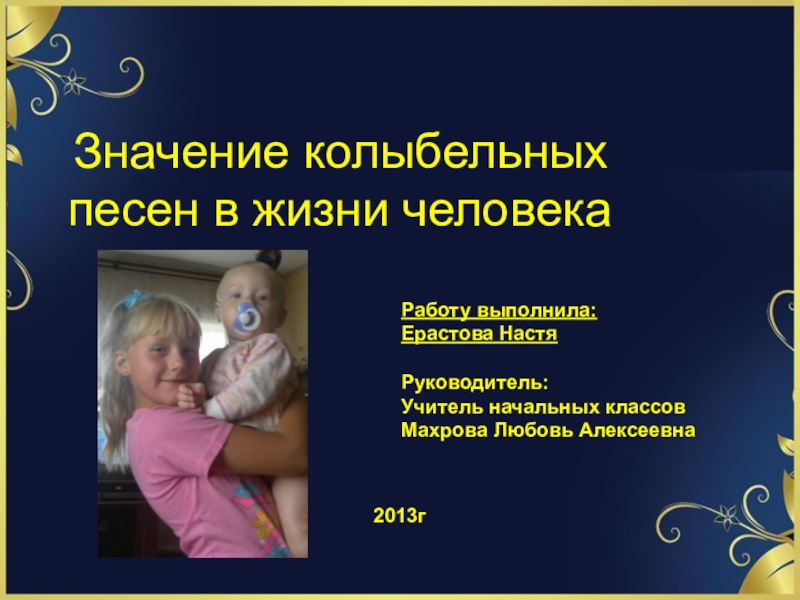 Значение колыбельных песен в жизни человека

Работу выполнила:
Ерастова Настя

Руководитель:
Учитель начальных классов
Махрова Любовь Алексеевна

2013г